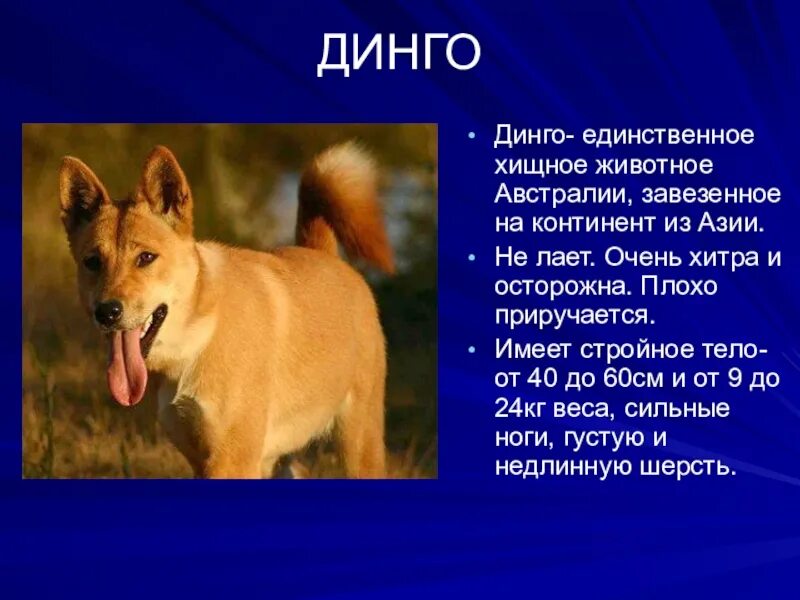 ДИНГО

• Динго- единственное хищное животное Австралии, завезенное на континент из Азии.
• Не лает. Очень хитра и осторожна. Плохо приручается.
• Имеет стройное тело- от 40 до 60см и от 9 до 24кг веса, сильные ноги, густую и недлинную шерсть.